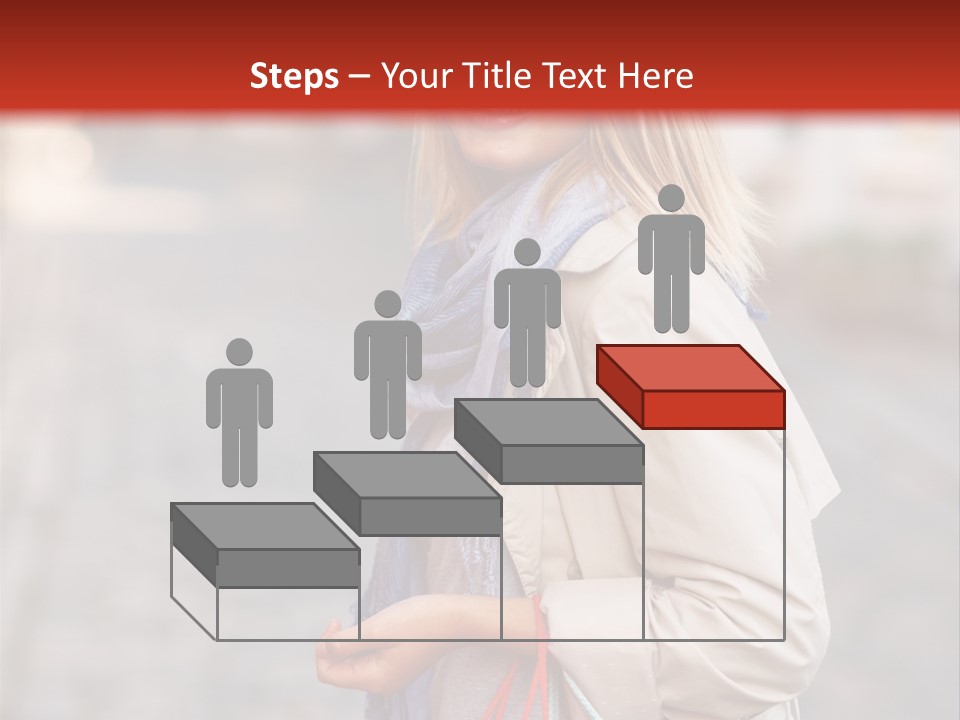 Steps – Your Title Text Here